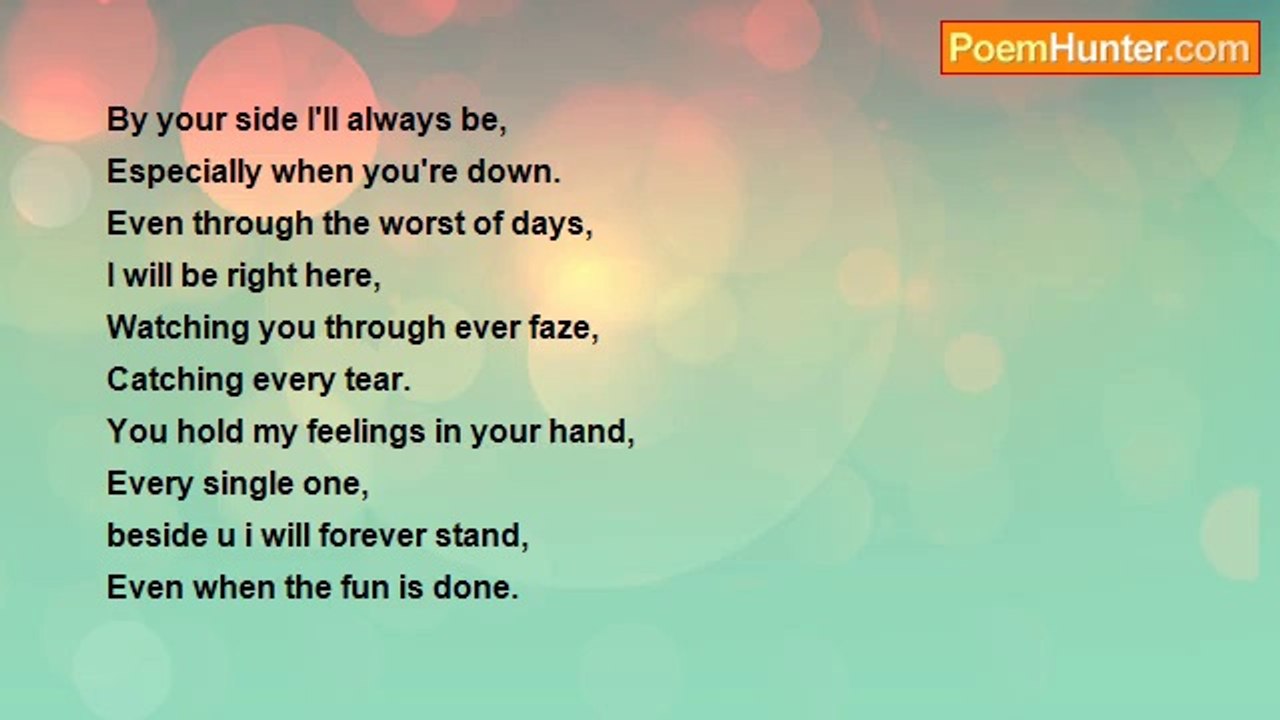 PoemHunter.com

By your side I'll always be,
Especially when you're down.
Even through the worst of days,
I will be right here,
Watching you through ever faze,
Catching every tear.
You hold my feelings in your hand,
Every single one,
beside u i will forever stand,
Even when the fun is done.